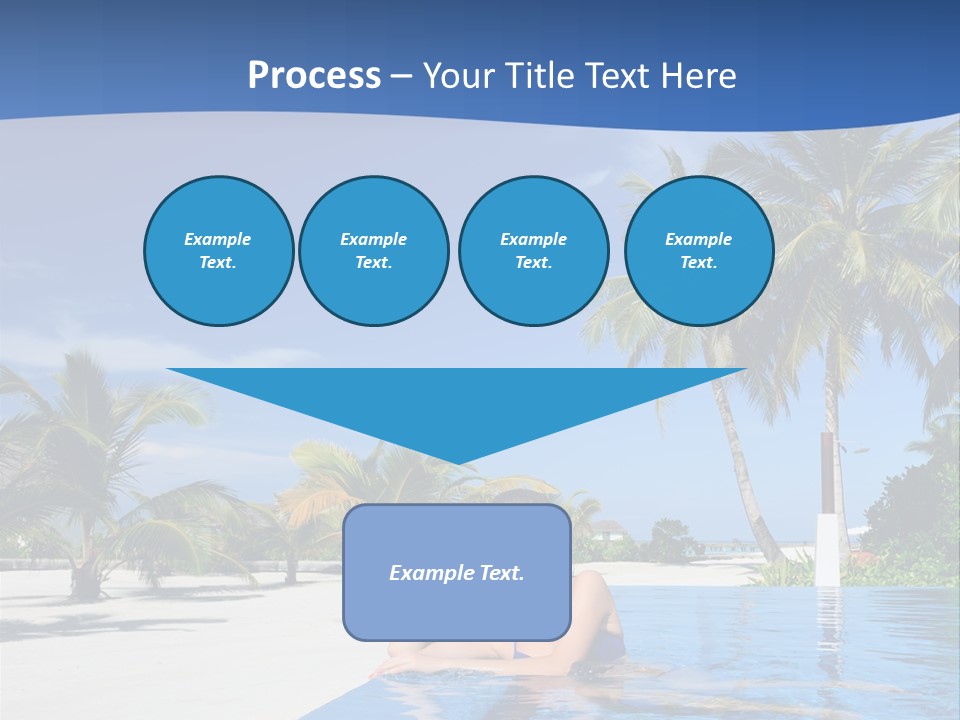 Process – Your Title Text Here

Example Text.

Example Text.

Example Text.

Example Text.

Example Text.